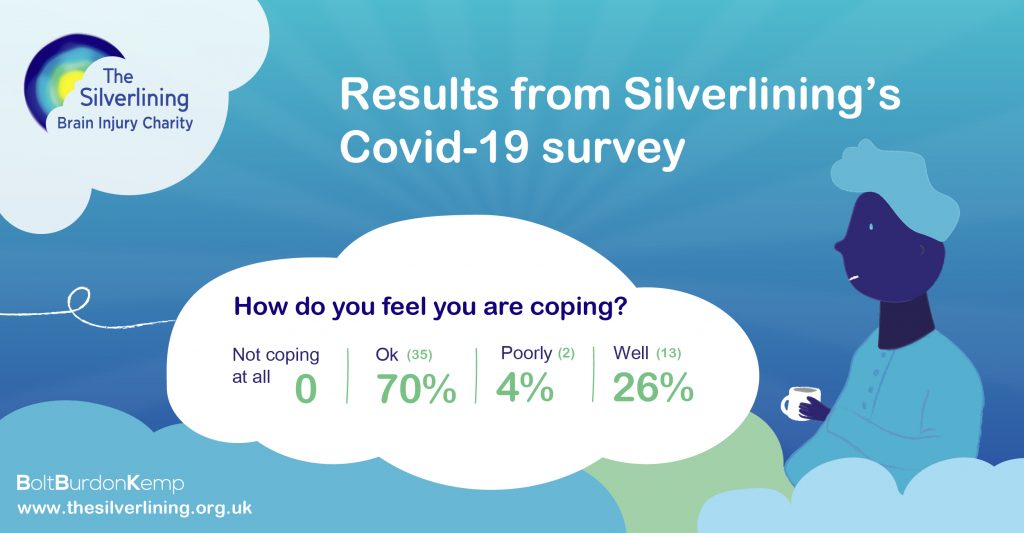 The Silverlining Brain Injury Charity

Results from Silverlining's Covid-19 survey

How do you feel you are coping?

Not coping at all 0

Ok (35) 70%

Poorly (2) 4%

Well (13) 26%

BoltBurdonKemp
www.thesilverlining.org.uk